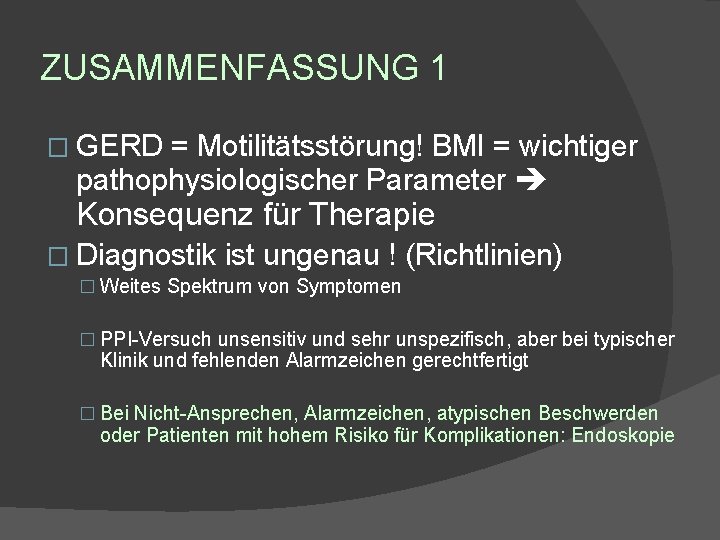 ZUSAMMENFASSUNG 1

□ GERD = Motilitätsstörung! BMI = wichtiger pathophysiologischer Parameter ➔ Konsequenz für Therapie

□ Diagnostik ist ungenau ! (Richtlinien)

□ Weites Spektrum von Symptomen

□ PPI-Versuch unsensitiv und sehr unspezifisch, aber bei typischer Klinik und fehlenden Alarmzeichen gerechtfertigt

□ Bei Nicht-Ansprechen, Alarmzeichen, atypischen Beschwerden oder Patienten mit hohem Risiko für Komplikationen: Endoskopie